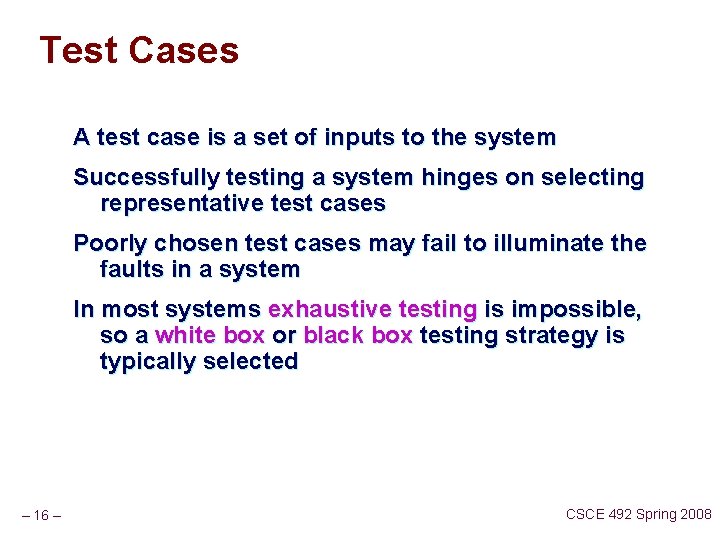 Test Cases

A test case is a set of inputs to the system

Successfully testing a system hinges on selecting representative test cases

Poorly chosen test cases may fail to illuminate the faults in a system

In most systems exhaustive testing is impossible, so a white box or black box testing strategy is typically selected

– 16 –

CSCE 492 Spring 2008